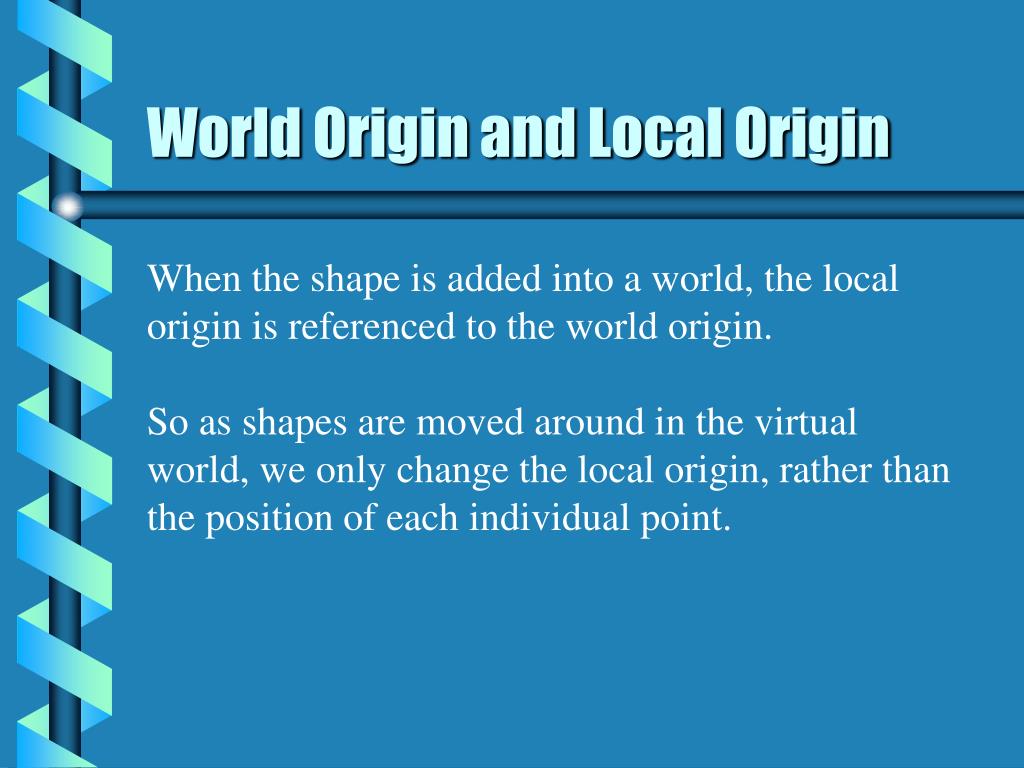 World Origin and Local Origin

When the shape is added into a world, the local origin is referenced to the world origin.

So as shapes are moved around in the virtual world, we only change the local origin, rather than the position of each individual point.